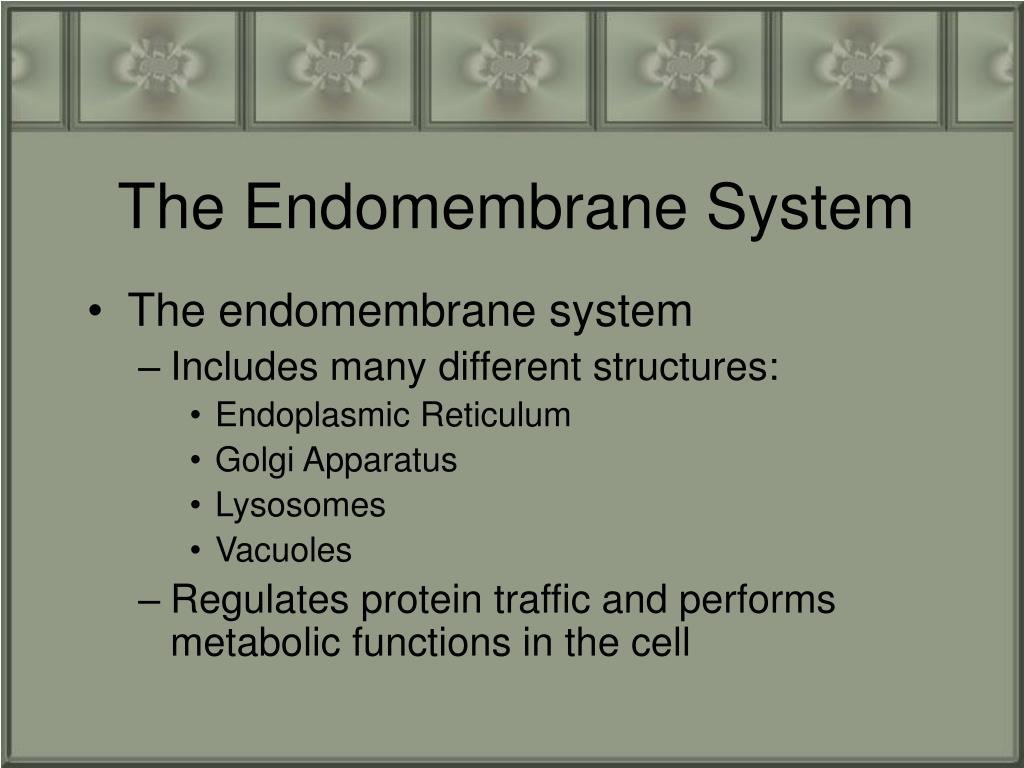 The Endomembrane System

• The endomembrane system
– Includes many different structures:
• Endoplasmic Reticulum
• Golgi Apparatus
• Lysosomes
• Vacuoles
– Regulates protein traffic and performs metabolic functions in the cell